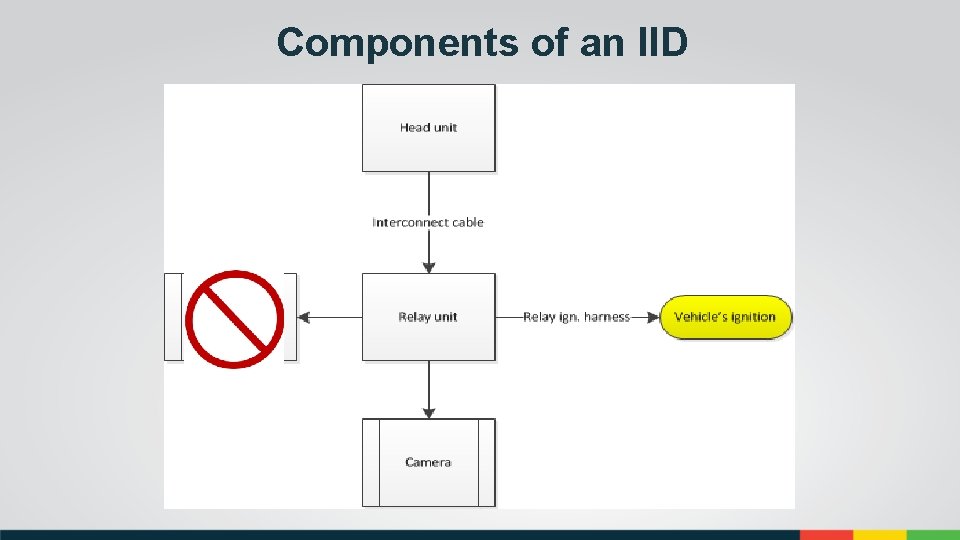 Components of an IID

Head unit

Interconnect cable

Relay unit

Relay ign. harness

Vehicle's ignition

Camera